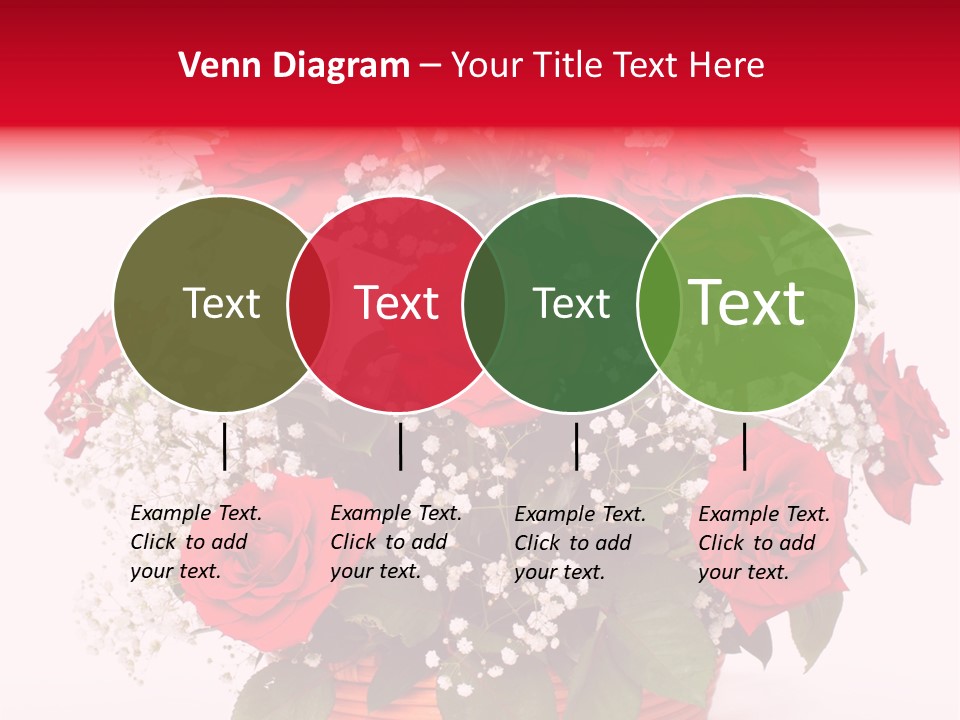 Venn Diagram – Your Title Text Here

Text

Text

Text

Text

Example Text. Click to add your text.

Example Text. Click to add your text.

Example Text. Click to add your text.

Example Text. Click to add your text.